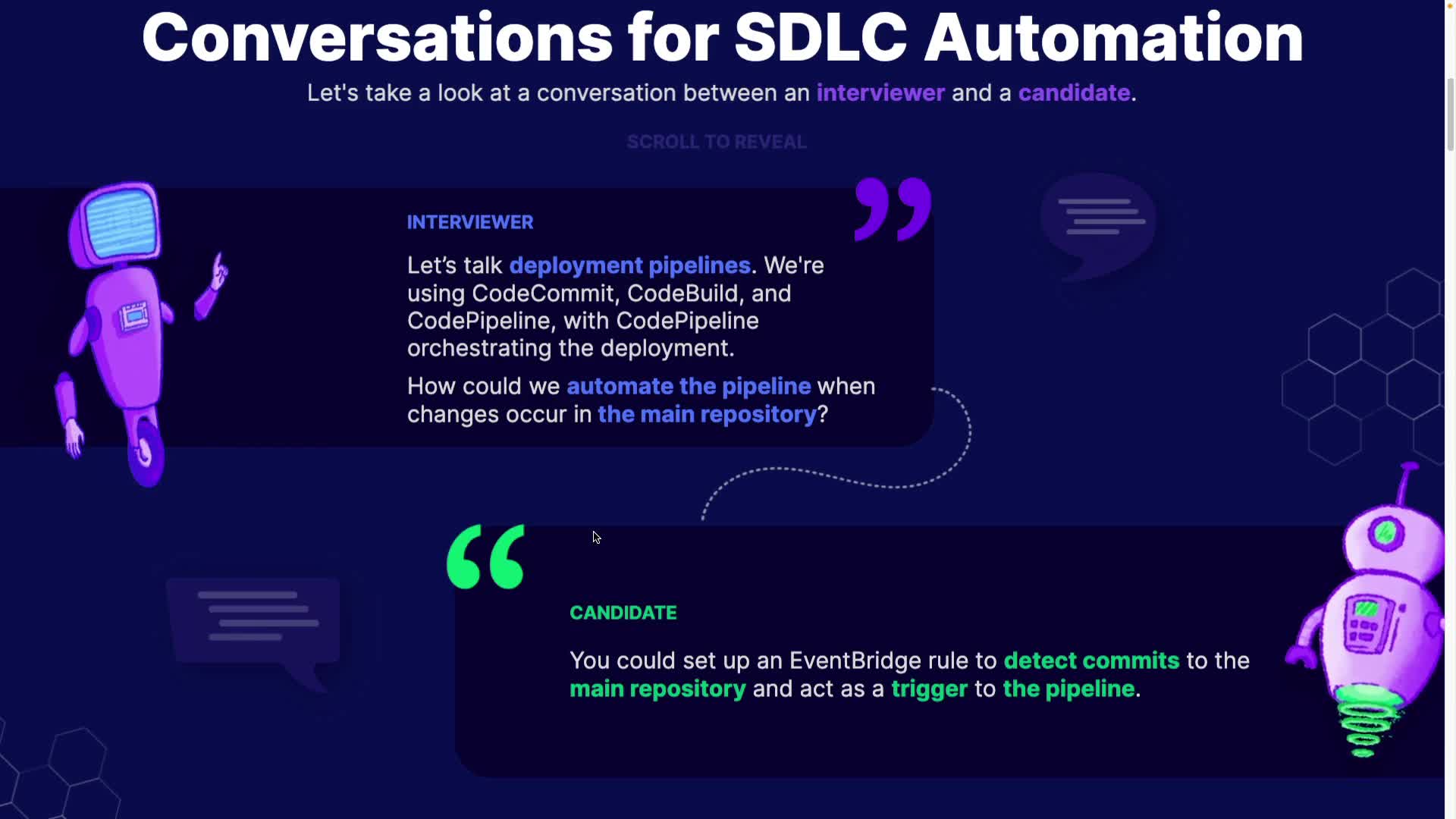 Conversations for SDLC Automation

Let's take a look at a conversation between an interviewer and a candidate.

SCROLL TO REVEAL

INTERVIEWER

Let's talk deployment pipelines. We're using CodeCommit, CodeBuild, and CodePipeline, with CodePipeline orchestrating the deployment.

How could we automate the pipeline when changes occur in the main repository?

CANDIDATE

You could set up an EventBridge rule to detect commits to the main repository and act as a trigger to the pipeline.